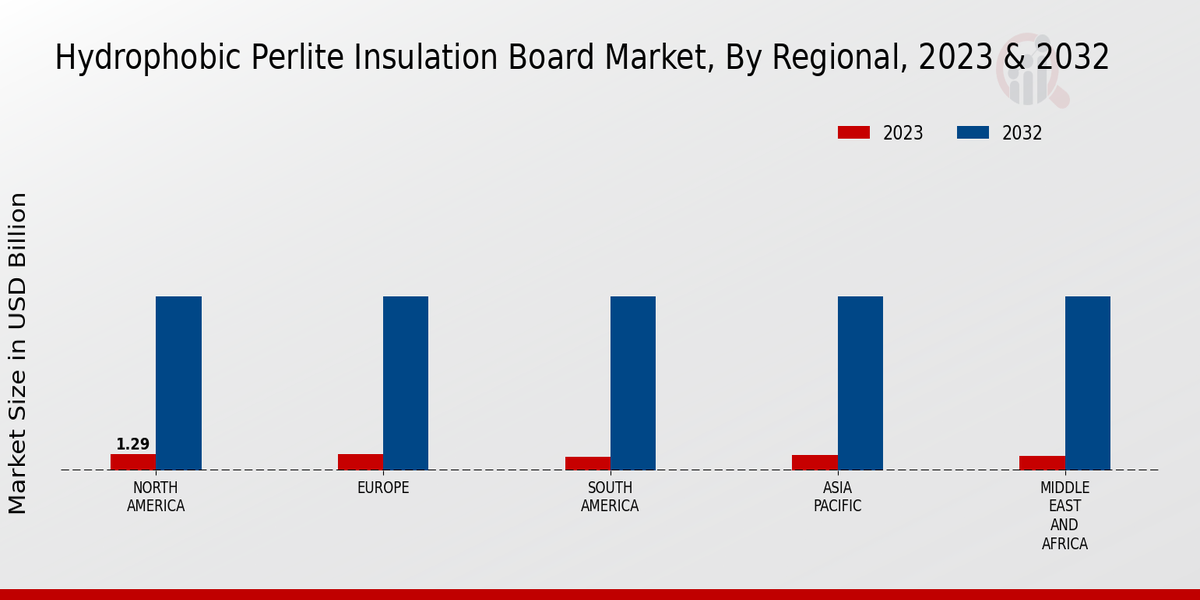 Hydrophobic Perlite Insulation Board Market, By Regional, 2023 & 2032

2023
2032

Market Size in USD Billion

1.29

NORTH AMERICA
EUROPE
SOUTH AMERICA
ASIA PACIFIC
MIDDLE EAST AND AFRICA